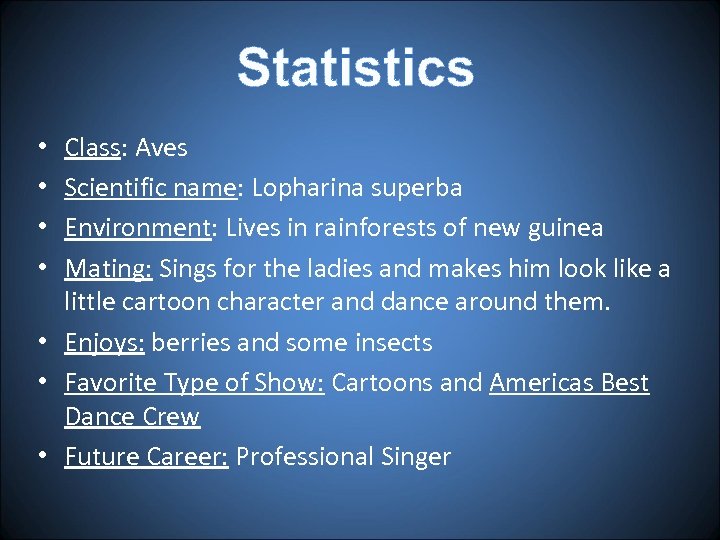 Statistics

• Class: Aves
• Scientific name: Lopharina superba
• Environment: Lives in rainforests of new guinea
• Mating: Sings for the ladies and makes him look like a little cartoon character and dance around them.
• Enjoys: berries and some insects
• Favorite Type of Show: Cartoons and Americas Best Dance Crew
• Future Career: Professional Singer